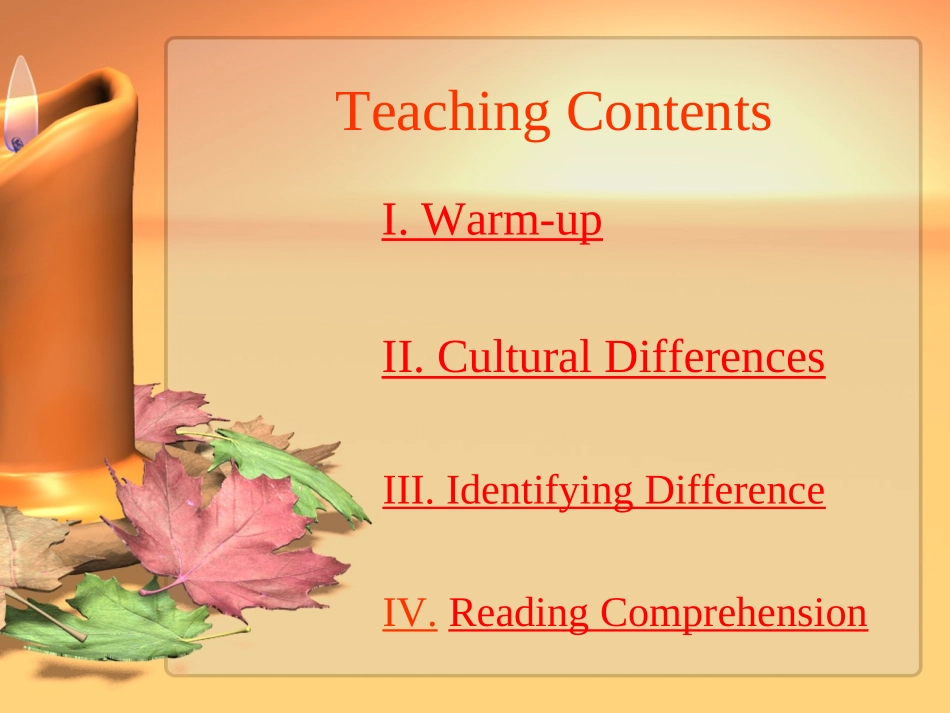 Teaching Contents

I. Warm-up

II. Cultural Differences

III. Identifying Difference

IV. Reading Comprehension